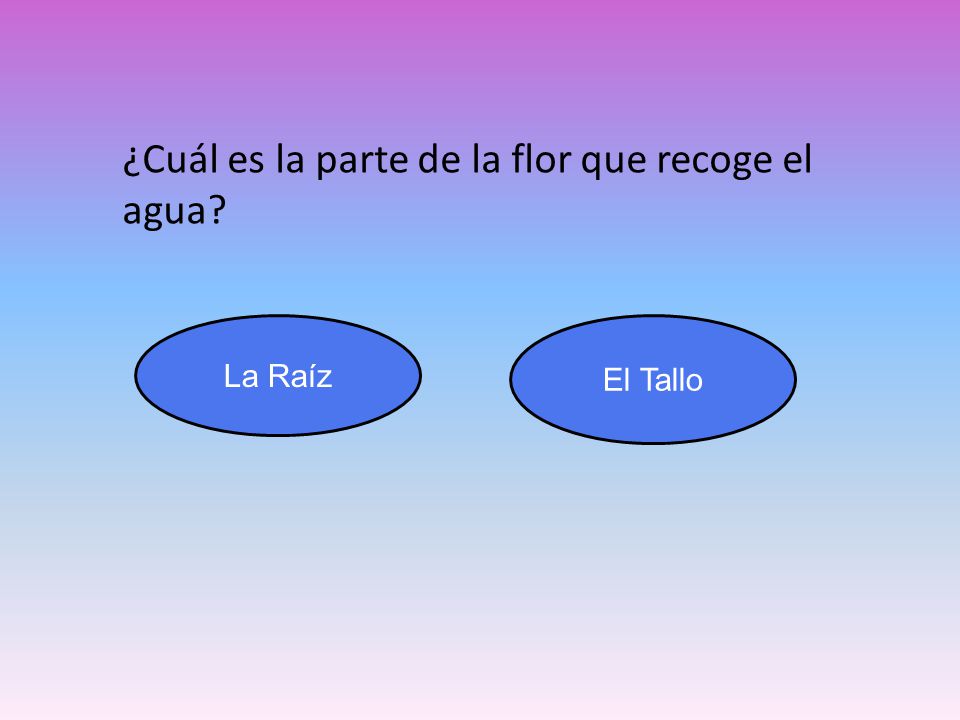 ¿Cuál es la parte de la flor que recoge el agua?

La Raíz

El Tallo